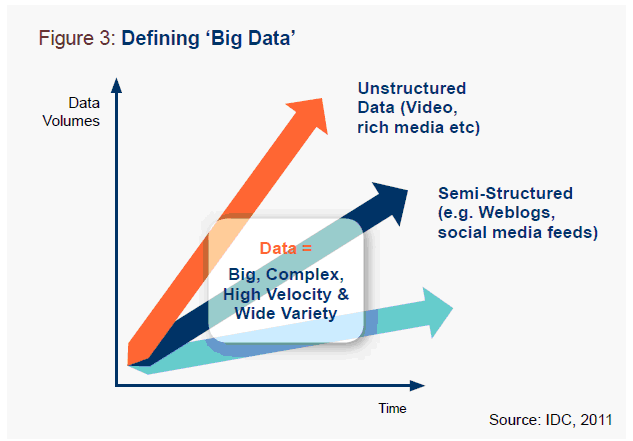 Figure 3: Defining 'Big Data'

Data Volumes

Unstructured Data (Video, rich media etc)

Semi-Structured (e.g. Weblogs, social media feeds)

Data =

Big, Complex, High Velocity & Wide Variety

Time

Source: IDC, 2011